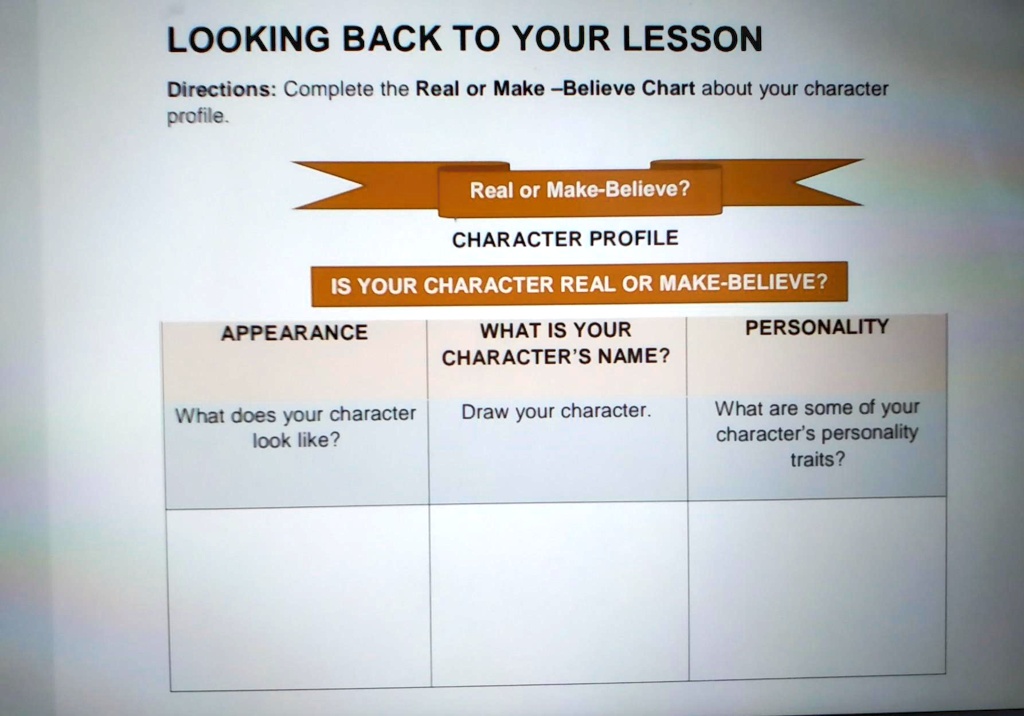 LOOKING BACK TO YOUR LESSON

Directions: Complete the Real or Make –Believe Chart about your character profile.

Real or Make-Believe?

CHARACTER PROFILE

IS YOUR CHARACTER REAL OR MAKE-BELIEVE?

| APPEARANCE | WHAT IS YOUR CHARACTER'S NAME? | PERSONALITY |
|---|---|---|
| What does your character look like? | Draw your character. | What are some of your character's personality traits? |
| | | |